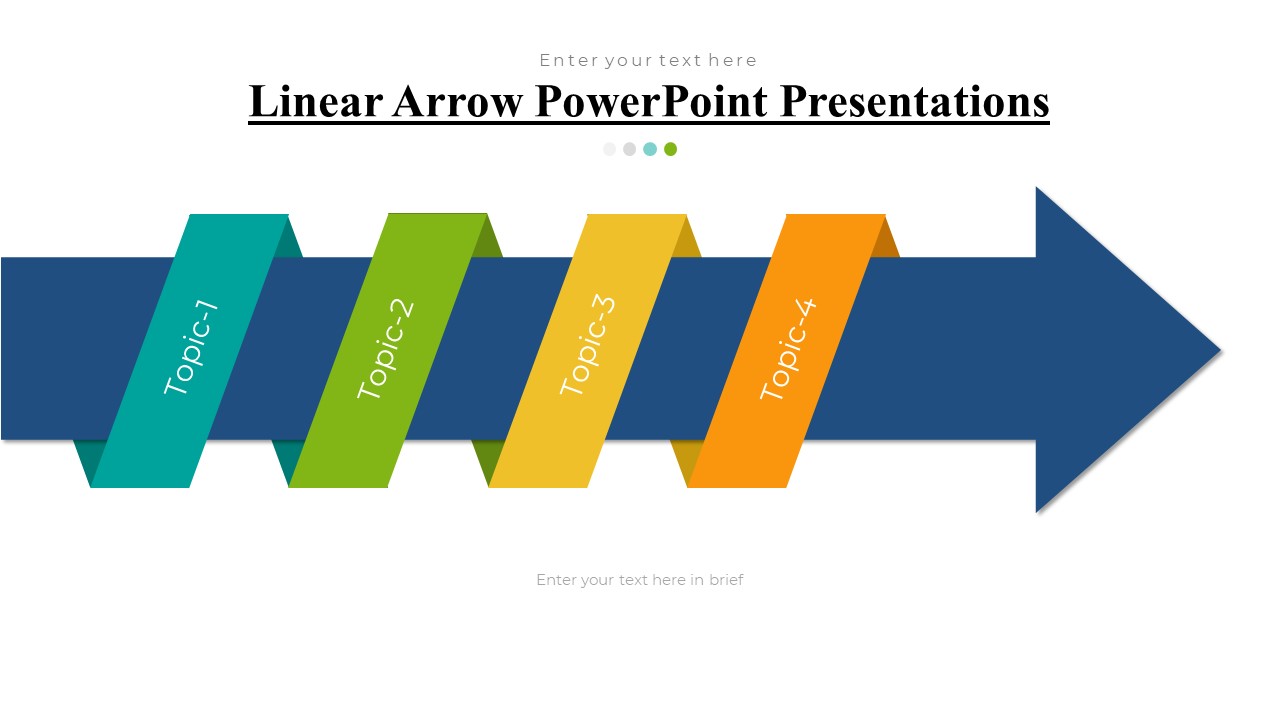 Enter your text here

Linear Arrow PowerPoint Presentations

Topic-1

Topic-2

Topic-3

Topic-4

Enter your text here in brief